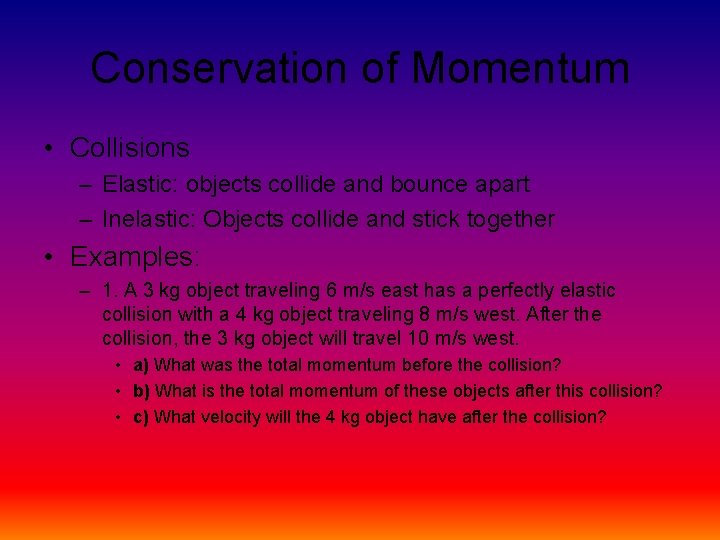 Conservation of Momentum

• Collisions
– Elastic: objects collide and bounce apart
– Inelastic: Objects collide and stick together

• Examples:
– 1. A 3 kg object traveling 6 m/s east has a perfectly elastic collision with a 4 kg object traveling 8 m/s west. After the collision, the 3 kg object will travel 10 m/s west.
• a) What was the total momentum before the collision?
• b) What is the total momentum of these objects after this collision?
• c) What velocity will the 4 kg object have after the collision?